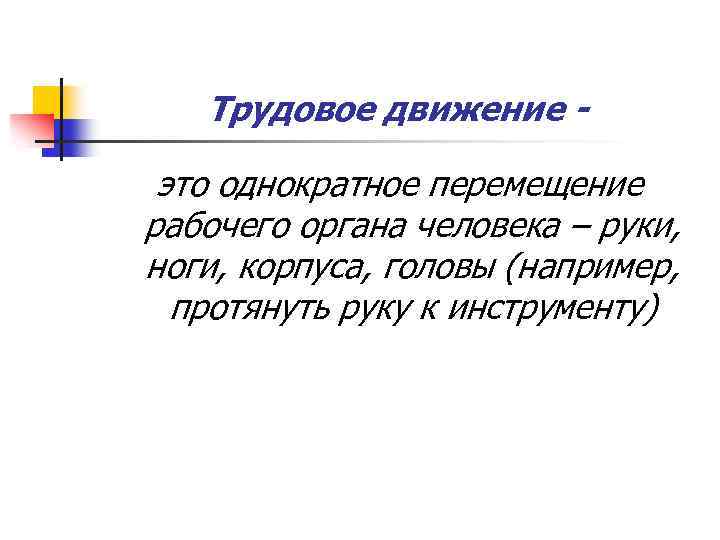 Трудовое движение -

это однократное перемещение рабочего органа человека – руки, ноги, корпуса, головы (например, протянуть руку к инструменту)